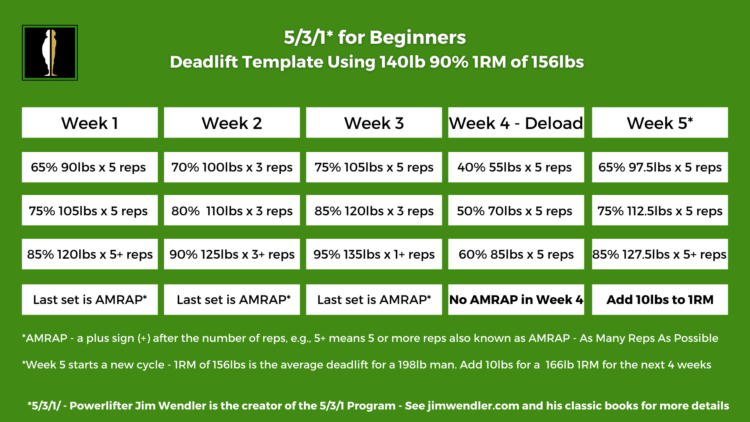 5/3/1* for Beginners
Deadlift Template Using 140lb 90% 1RM of 156lbs

| Week 1 | Week 2 | Week 3 | Week 4 - Deload | Week 5* |
|---|---|---|---|---|
| 65% 90lbs x 5 reps | 70% 100lbs x 3 reps | 75% 105lbs x 5 reps | 40% 55lbs x 5 reps | 65% 97.5lbs x 5 reps |
| 75% 105lbs x 5 reps | 80% 110lbs x 3 reps | 85% 120lbs x 3 reps | 50% 70lbs x 5 reps | 75% 112.5lbs x 5 reps |
| 85% 120lbs x 5+ reps | 90% 125lbs x 3+ reps | 95% 135lbs x 1+ reps | 60% 85lbs x 5 reps | 85% 127.5lbs x 5+ reps |
| Last set is AMRAP* | Last set is AMRAP* | Last set is AMRAP* | No AMRAP in Week 4 | Add 10lbs to 1RM |

*AMRAP - a plus sign (+) after the number of reps, e.g., 5+ means 5 or more reps also known as AMRAP - As Many Reps As Possible

*Week 5 starts a new cycle - 1RM of 156lbs is the average deadlift for a 198lb man. Add 10lbs for a 166lb 1RM for the next 4 weeks

*5/3/1/ - Powerlifter Jim Wendler is the creator of the 5/3/1 Program - See jimwendler.com and his classic books for more details